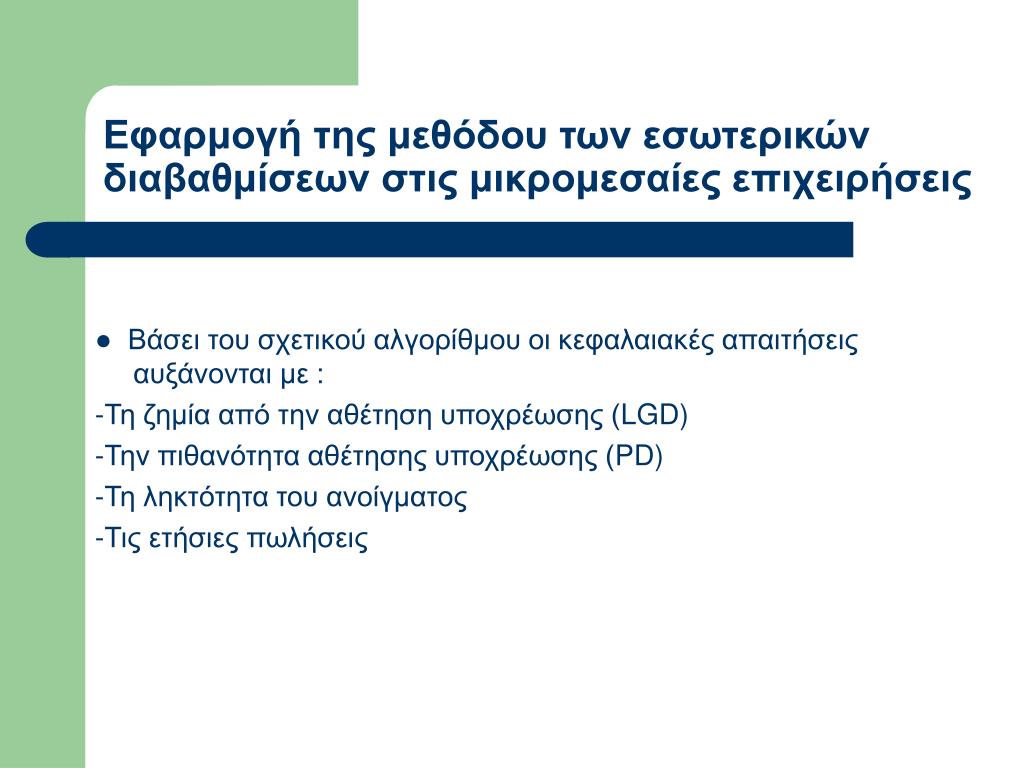 Εφαρμογή της μεθόδου των εσωτερικών διαβαθμίσεων στις μικρομεσαίες επιχειρήσεις

● Βάσει του σχετικού αλγορίθμου οι κεφαλαιακές απαιτήσεις αυξάνονται με :
-Τη ζημία από την αθέτηση υποχρέωσης (LGD)
-Την πιθανότητα αθέτησης υποχρέωσης (PD)
-Τη ληκτότητα του ανοίγματος
-Τις ετήσιες πωλήσεις